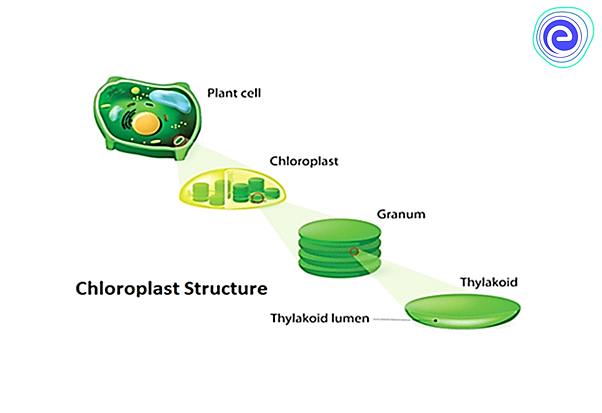 Plant cell

Chloroplast

Granum

Chloroplast Structure

Thylakoid

Thylakoid lumen